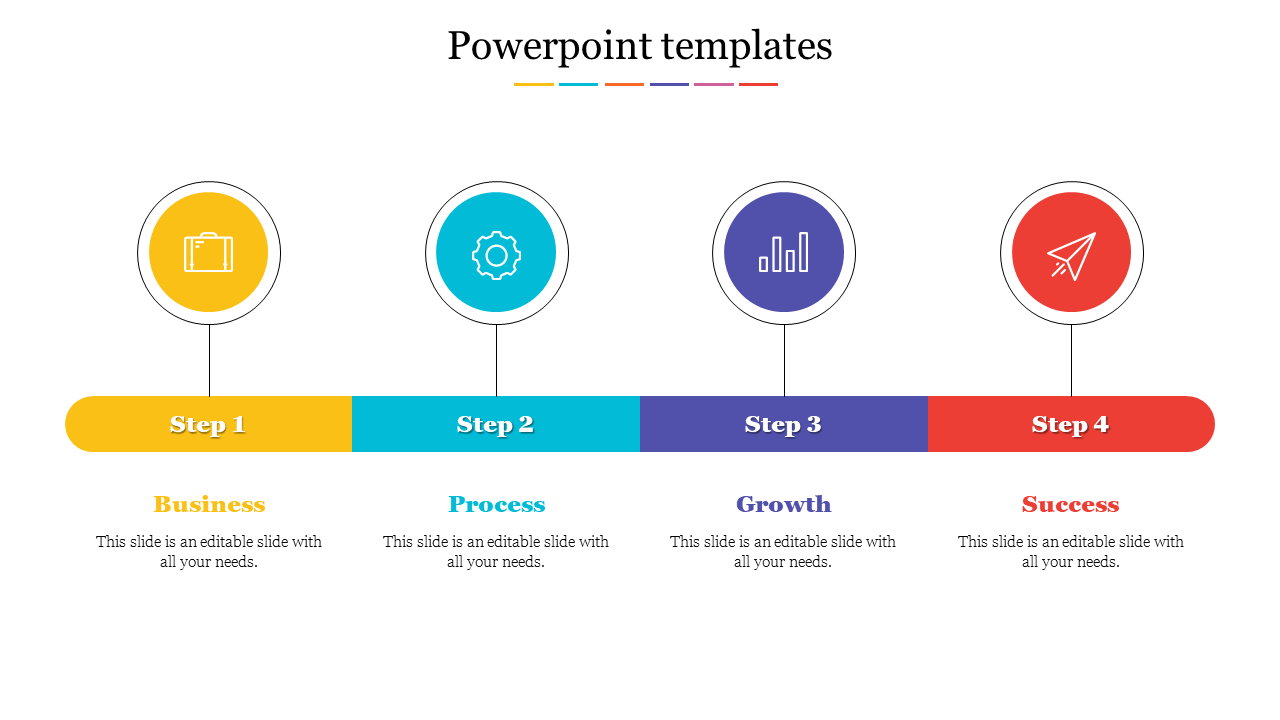 Powerpoint templates

Step 1

Step 2

Step 3

Step 4

Business

This slide is an editable slide with all your needs.

Process

This slide is an editable slide with all your needs.

Growth

This slide is an editable slide with all your needs.

Success

This slide is an editable slide with all your needs.